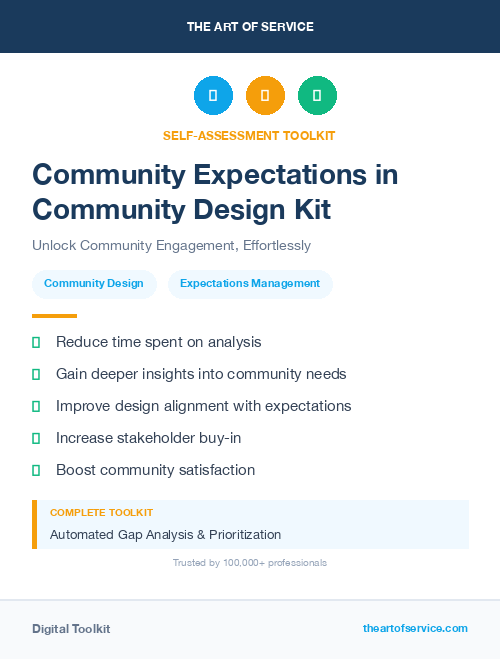 THE ART OF SERVICE

SELF-ASSESSMENT TOOLKIT

Community Expectations in Community Design Kit

Unlock Community Engagement, Effortlessly

Community Design

Expectations Management

Reduce time spent on analysis

Gain deeper insights into community needs

Improve design alignment with expectations

Increase stakeholder buy-in

Boost community satisfaction

COMPLETE TOOLKIT

Automated Gap Analysis & Prioritization

Trusted by 100,000+ professionals

Digital Toolkit

theartofservice.com